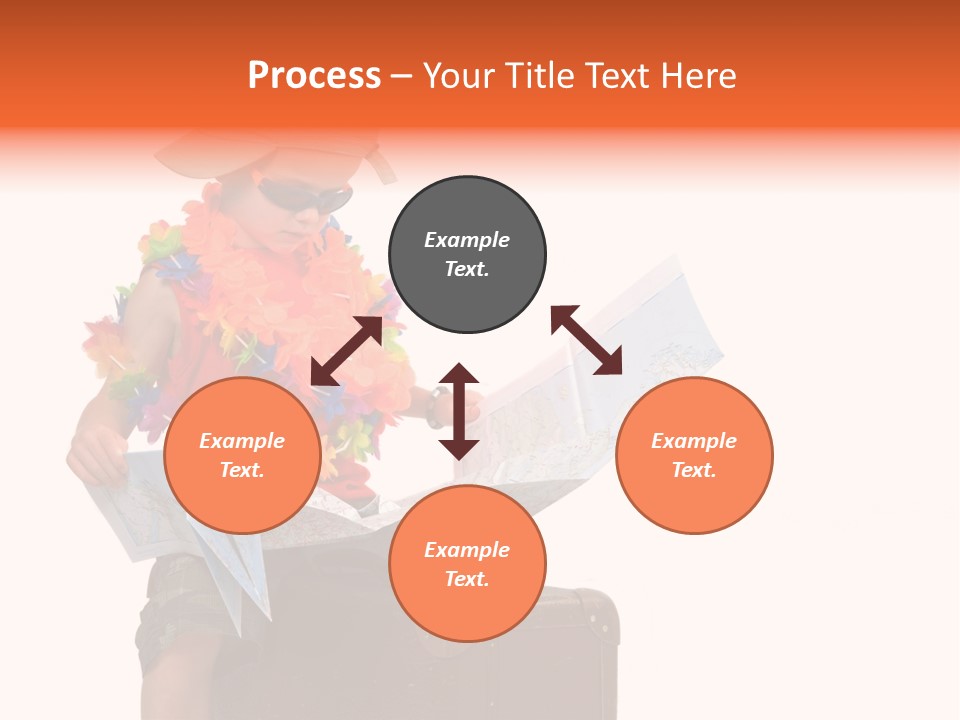 Process – Your Title Text Here

Example Text.

Example Text.

Example Text.

Example Text.